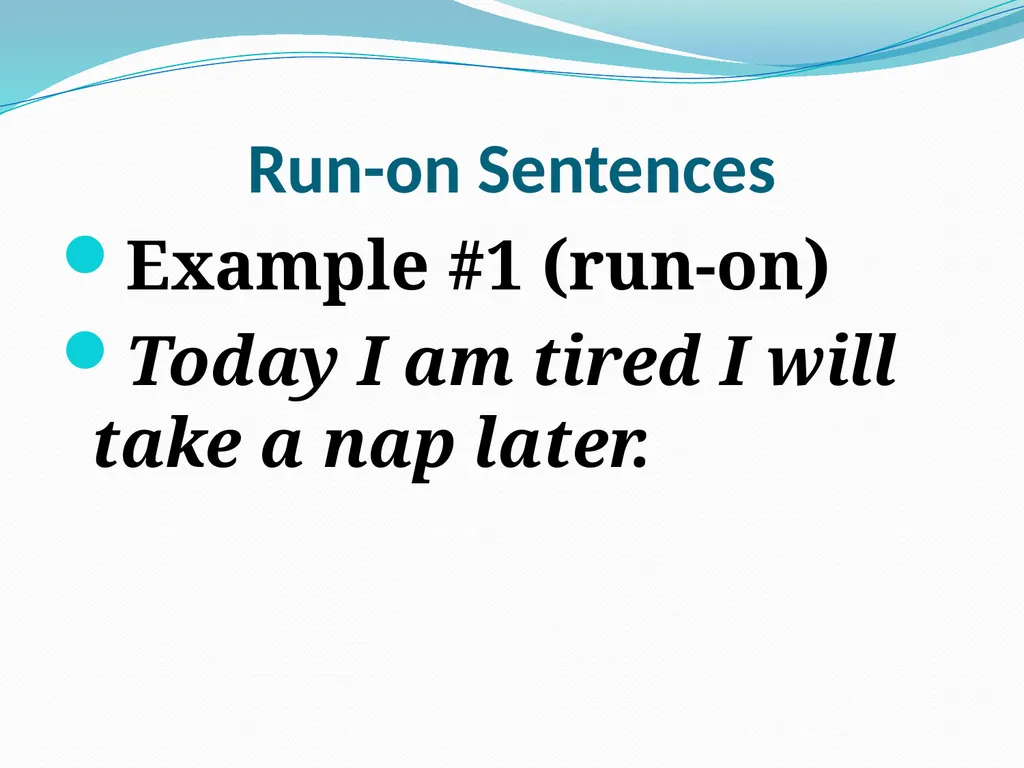 Run-on Sentences

Example #1 (run-on)

Today I am tired I will take a nap later.